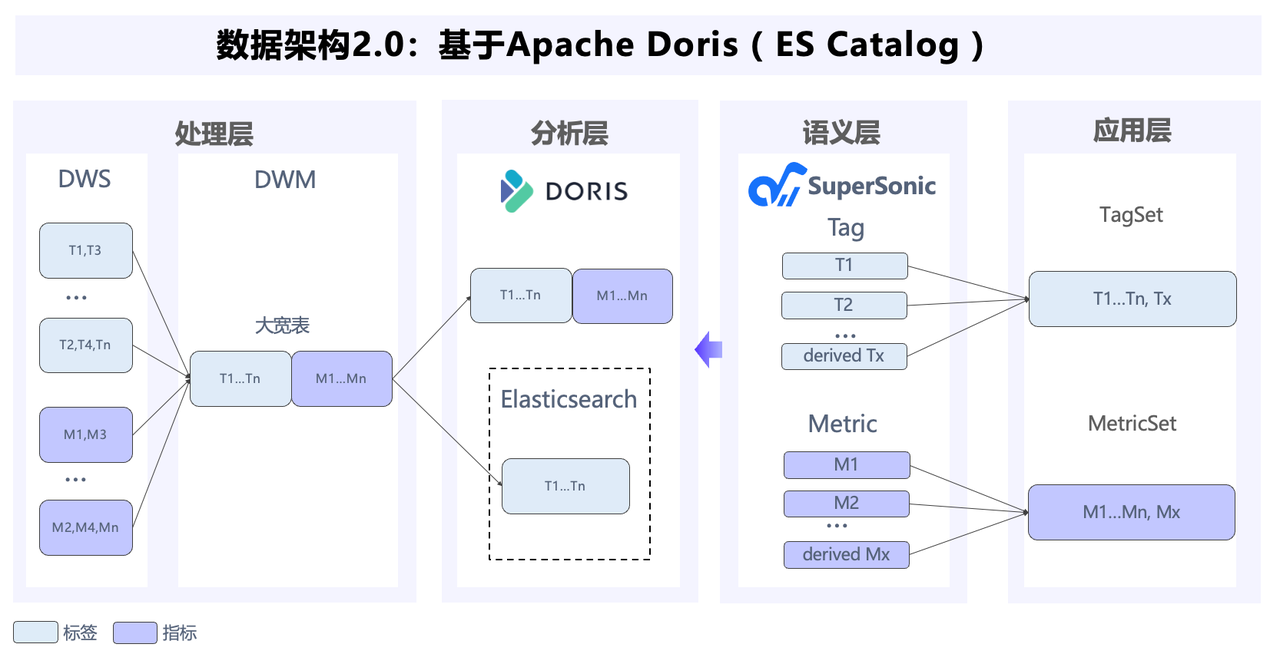 数据架构2.0：基于Apache Doris（ES Catalog）

处理层

DWS

T1,T3

...

T2,T4,Tn

M1,M3

...

M2,M4,Mn

DWM

大宽表

T1...Tn

M1...Mn

分析层

DORIS

T1...Tn

M1...Mn

Elasticsearch

T1...Tn

语义层

SuperSonic

Tag

T1

T2

...

derived Tx

Metric

M1

M2

...

derived Mx

应用层

TagSet

T1...Tn, Tx

MetricSet

M1...Mn, Mx

标签

指标